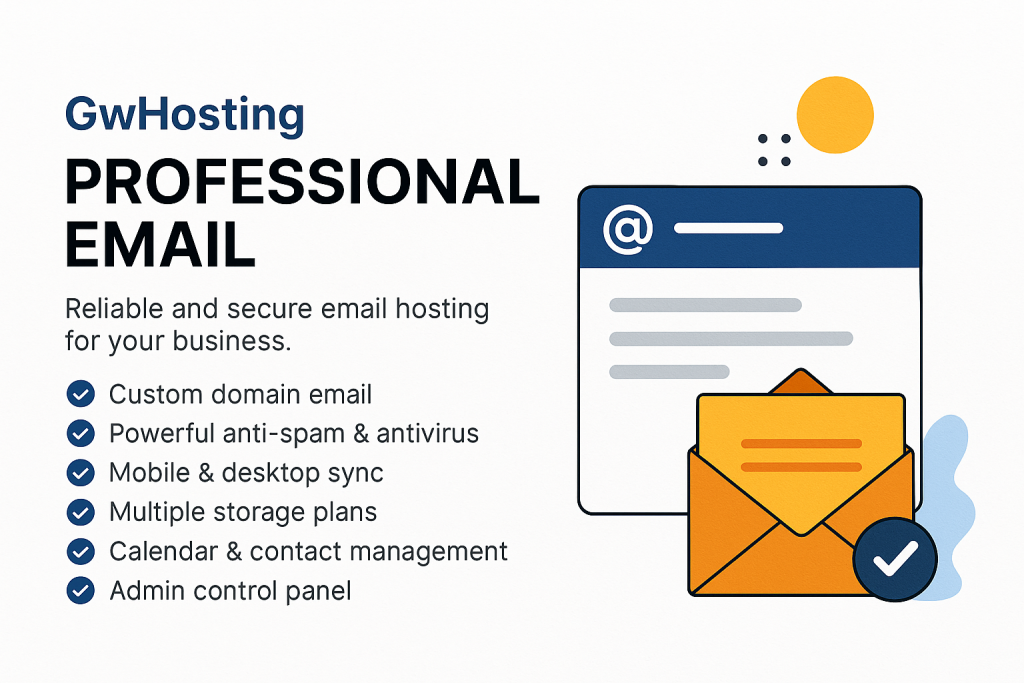 GwHosting

PROFESSIONAL EMAIL

Reliable and secure email hosting for your business.

Custom domain email
Powerful anti-spam & antivirus
Mobile & desktop sync
Multiple storage plans
Calendar & contact management
Admin control panel

@